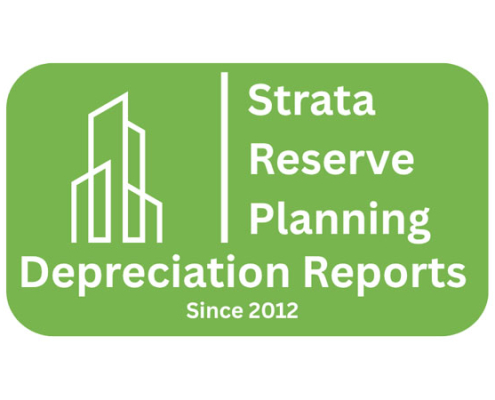 Strata
Reserve
Planning
Depreciation Reports
Since 2012